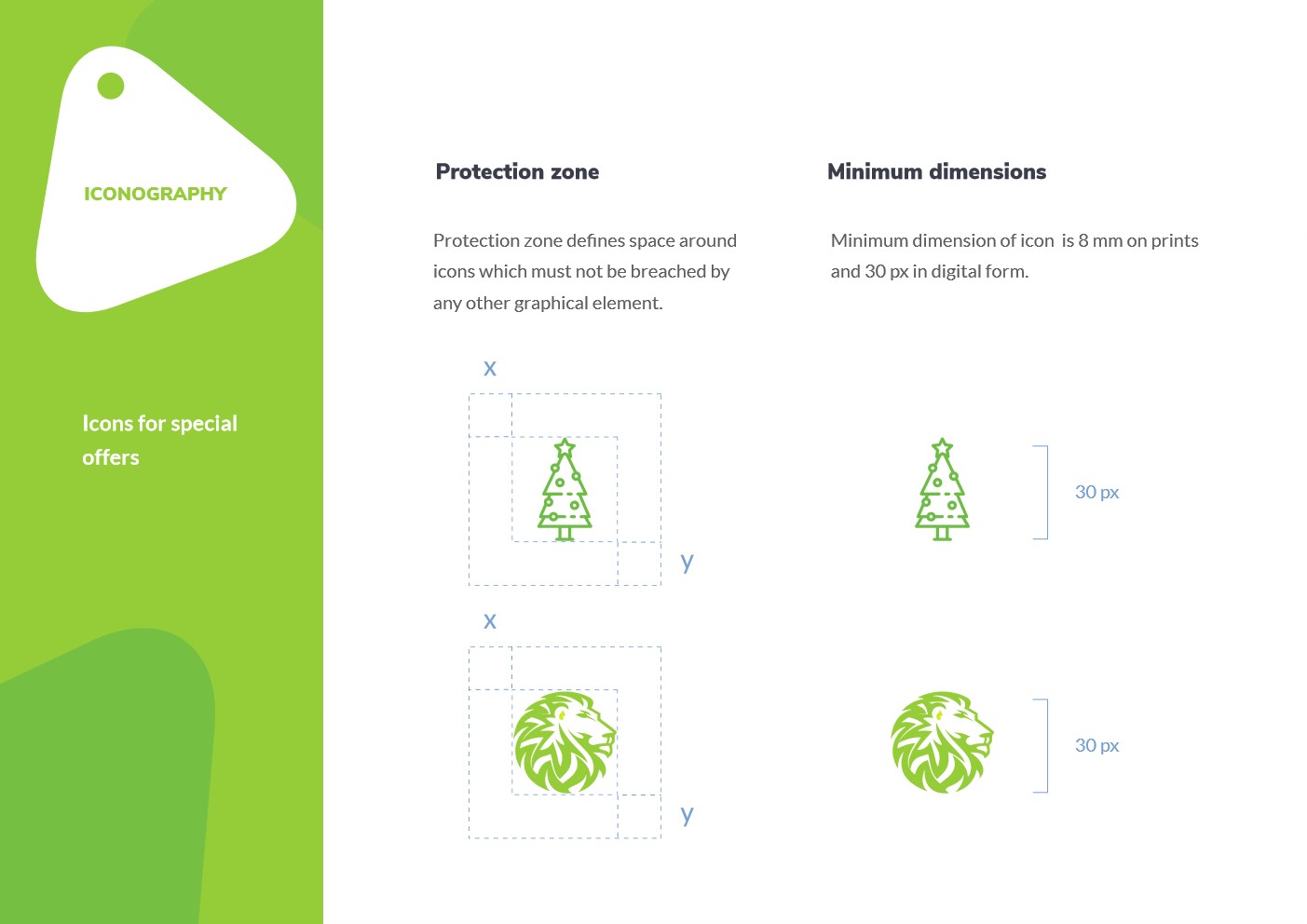 ICONOGRAPHY

Icons for special offers

Protection zone

Protection zone defines space around icons which must not be breached by any other graphical element.

x

y

x

y

Minimum dimensions

Minimum dimension of icon is 8 mm on prints and 30 px in digital form.

30 px

30 px